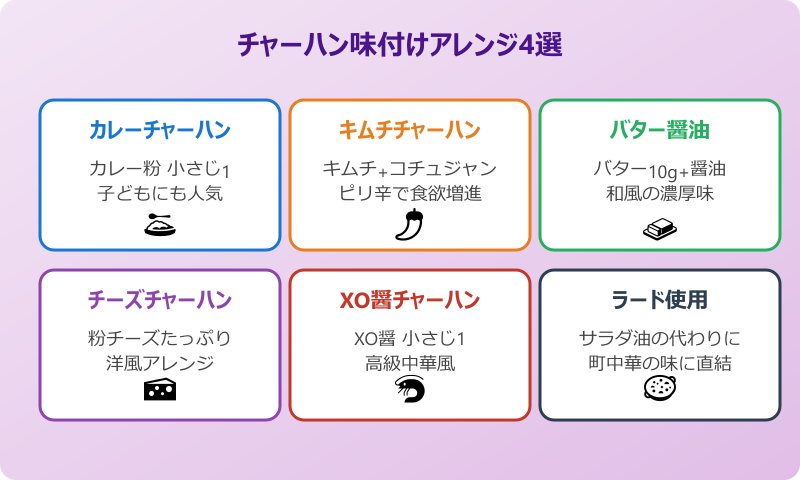 チャーハン味付けアレンジ4選

カレーチャーハン

カレー粉 小さじ1
子どもにも人気

キムチチャーハン

キムチ+コチュジャン
ピリ辛で食欲増進

バター醤油

バター10g+醤油
和風の濃厚味

チーズチャーハン

粉チーズたっぷり
洋風アレンジ

XO醤チャーハン

XO醤 小さじ1
高級中華風

ラード使用

サラダ油の代わりに
町中華の味に直結